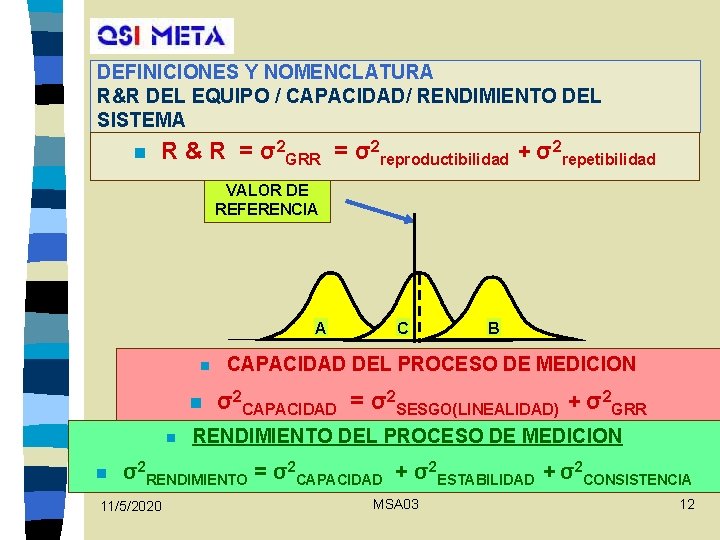 QSI META

DEFINICIONES Y NOMENCLATURA
R&R DEL EQUIPO / CAPACIDAD/ RENDIMIENTO DEL SISTEMA

R & R $= \sigma^2_{GRR} = \sigma^2_{reproductibilidad} + \sigma^2_{repetibilidad}$

VALOR DE REFERENCIA

A C B

CAPACIDAD DEL PROCESO DE MEDICION

$\sigma^2_{CAPACIDAD} = \sigma^2_{SESGO(LINEALIDAD)} + \sigma^2_{GRR}$

RENDIMIENTO DEL PROCESO DE MEDICION

$\sigma^2_{RENDIMIENTO} = \sigma^2_{CAPACIDAD} + \sigma^2_{ESTABILIDAD} + \sigma^2_{CONSISTENCIA}$

11/5/2020 MSA03 12